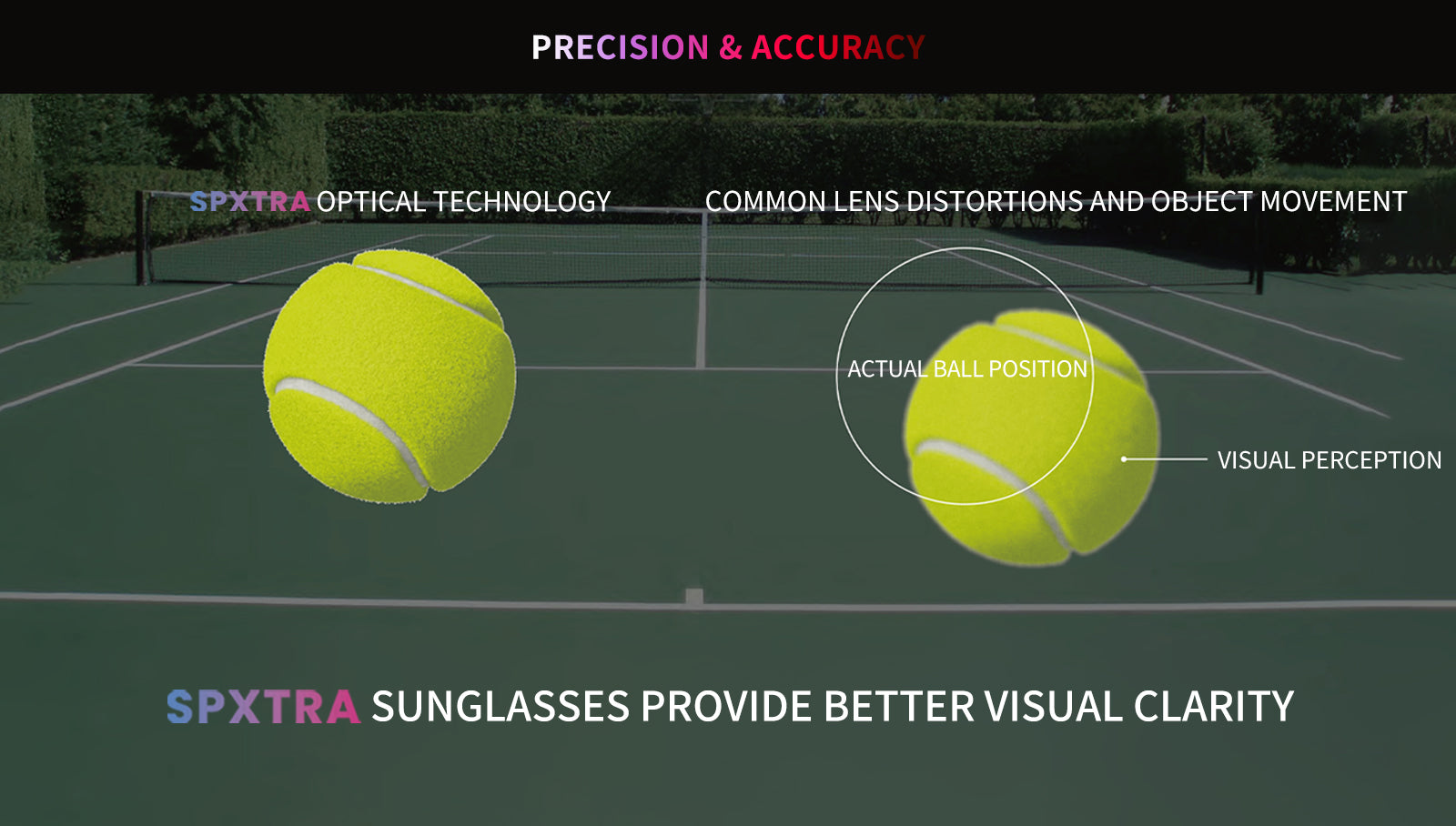 PRECISION & ACCURACY

SPXTRA OPTICAL TECHNOLOGY

COMMON LENS DISTORTIONS AND OBJECT MOVEMENT

ACTUAL BALL POSITION

VISUAL PERCEPTION

SPXTRA SUNGLASSES PROVIDE BETTER VISUAL CLARITY